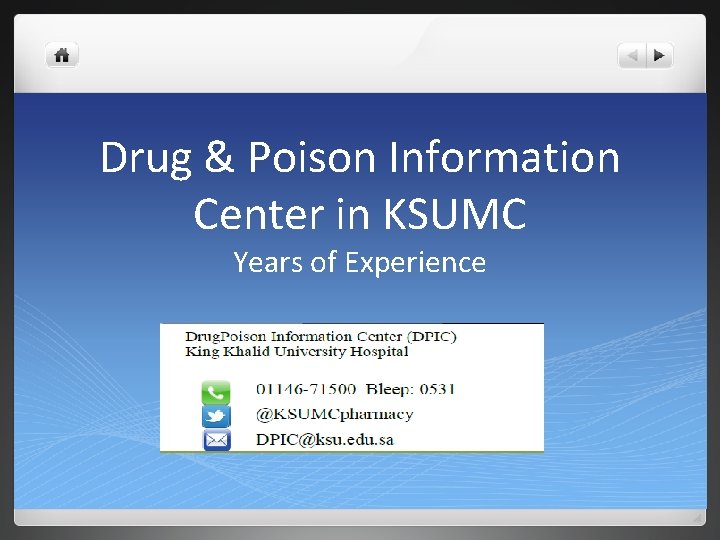 Drug & Poison Information Center in KSUMC

Years of Experience

DrugPoison Information Center (DPIC)
King Khalid University Hospital

01146-71500 Bleep: 0531
@KSUMCpharmacy
DPIC@ksu.edu.sa